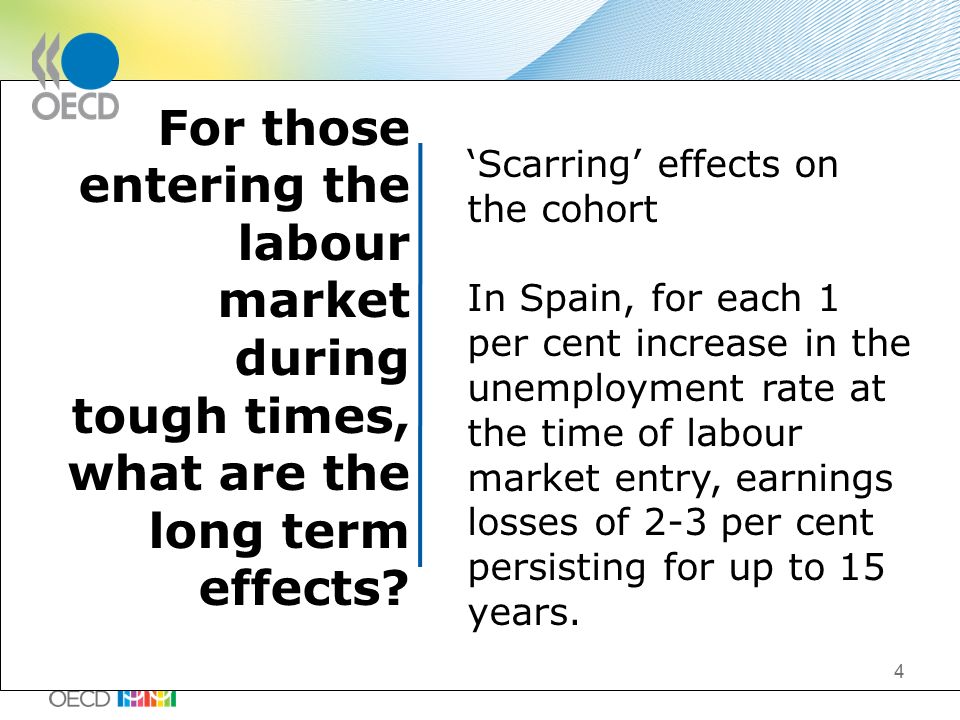 OECD

For those entering the labour market during tough times, what are the long term effects?

‘Scarring’ effects on the cohort

In Spain, for each 1 per cent increase in the unemployment rate at the time of labour market entry, earnings losses of 2-3 per cent persisting for up to 15 years.

4

OECD